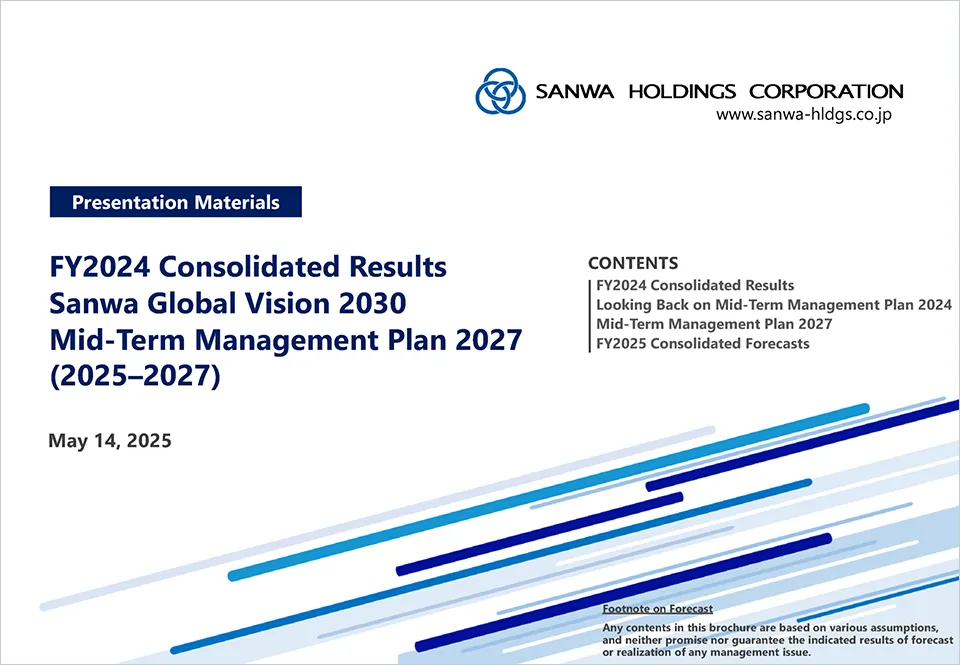 SANWA HOLDINGS CORPORATION
www.sanwa-hldgs.co.jp

Presentation Materials

FY2024 Consolidated Results
Sanwa Global Vision 2030
Mid-Term Management Plan 2027
(2025–2027)

May 14, 2025

CONTENTS
FY2024 Consolidated Results
Looking Back on Mid-Term Management Plan 2024
Mid-Term Management Plan 2027
FY2025 Consolidated Forecasts

Footnote on Forecast
Any contents in this brochure are based on various assumptions, and neither promise nor guarantee the indicated results of forecast or realization of any management issue.